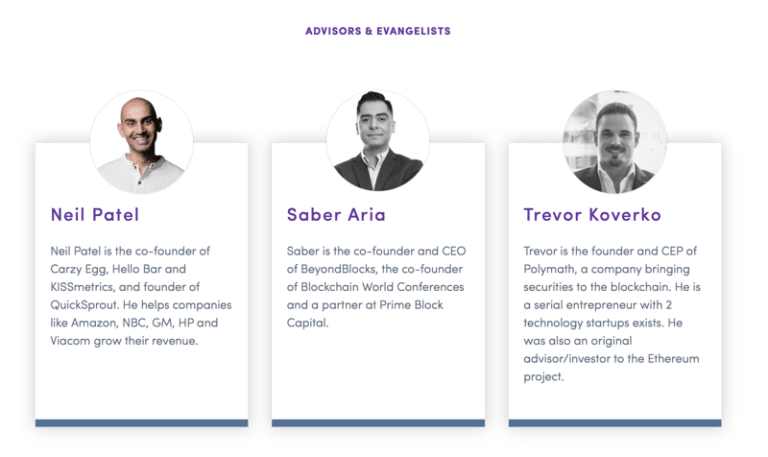 ADVISORS & EVANGELISTS

Neil Patel

Neil Patel is the co-founder of Carzy Egg, Hello Bar and KISSmetrics, and founder of QuickSprout. He helps companies like Amazon, NBC, GM, HP and Viacom grow their revenue.

Saber Aria

Saber is the co-founder and CEO of BeyondBlocks, the co-founder of Blockchain World Conferences and a partner at Prime Block Capital.

Trevor Koverko

Trevor is the founder and CEP of Polymath, a company bringing securities to the blockchain. He is a serial entrepreneur with 2 technology startups exists. He was also an original advisor/investor to the Ethereum project.